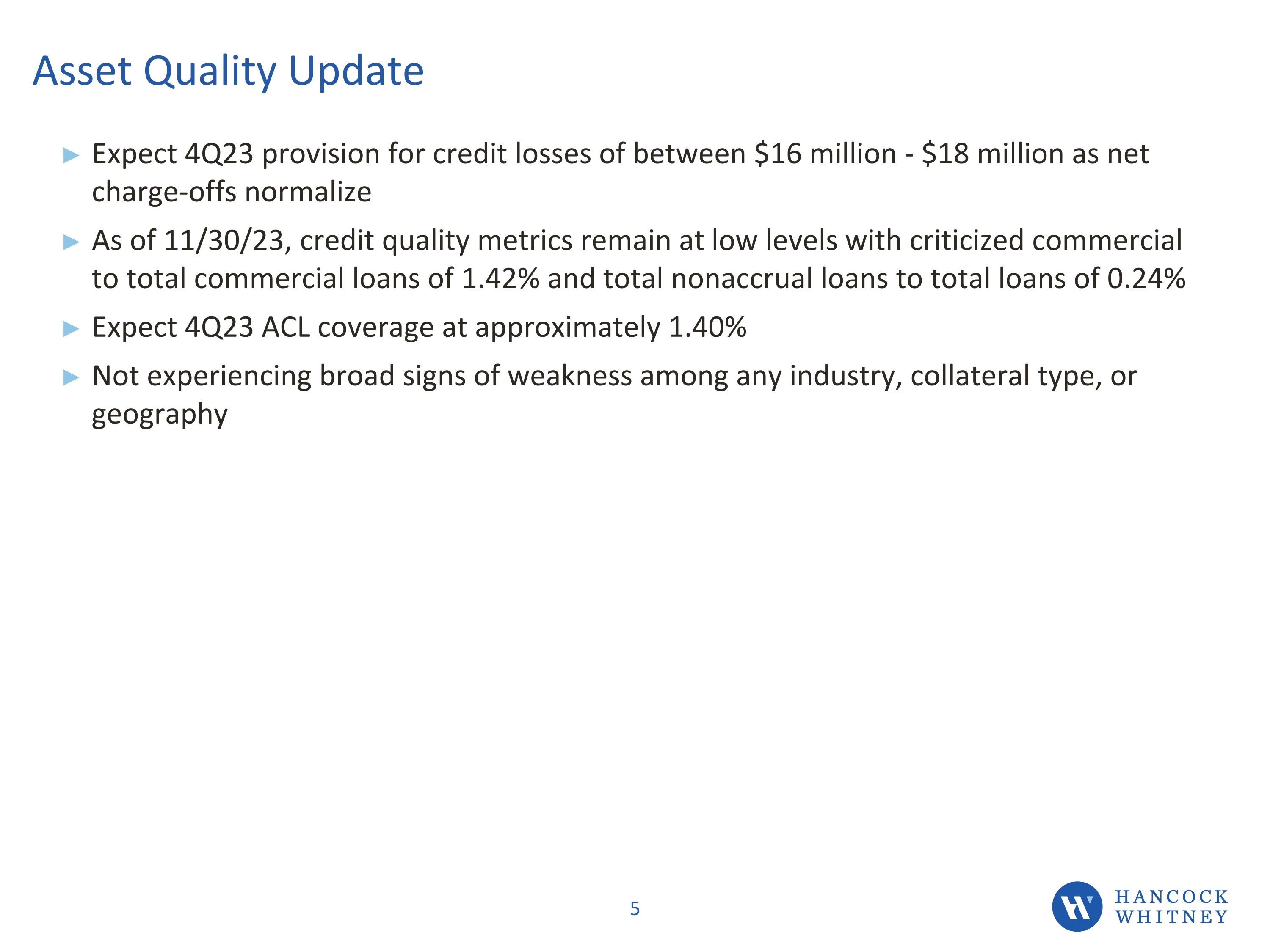 Asset Quality Update

▶ Expect 4Q23 provision for credit losses of between \$16 million - \$18 million as net charge-offs normalize

▶ As of 11/30/23, credit quality metrics remain at low levels with criticized commercial to total commercial loans of 1.42% and total nonaccrual loans to total loans of 0.24%

▶ Expect 4Q23 ACL coverage at approximately 1.40%

▶ Not experiencing broad signs of weakness among any industry, collateral type, or geography

5

HANCOCK WHITNEY